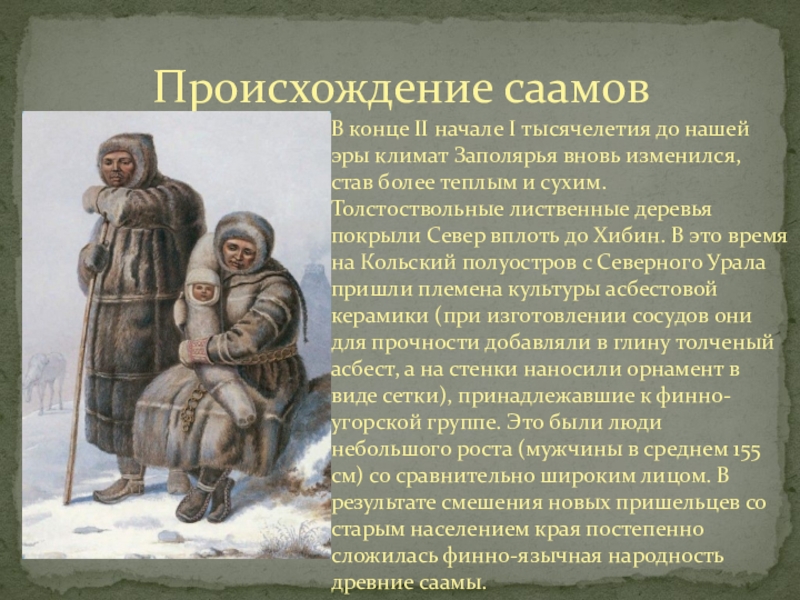 Происхождение саамов

В конце II начале I тысячелетия до нашей эры климат Заполярья вновь изменился, став более теплым и сухим. Толстоствольные лиственные деревья покрыли Север вплоть до Хибин. В это время на Кольский полуостров с Северного Урала пришли племена культуры асбестовой керамики (при изготовлении сосудов они для прочности добавляли в глину толченый асбест, а на стенки наносили орнамент в виде сетки), принадлежавшие к финно-угорской группе. Это были люди небольшого роста (мужчины в среднем 155 см) со сравнительно широким лицом. В результате смешения новых пришельцев со старым населением края постепенно сложилась финно-язычная народность древние саамы.